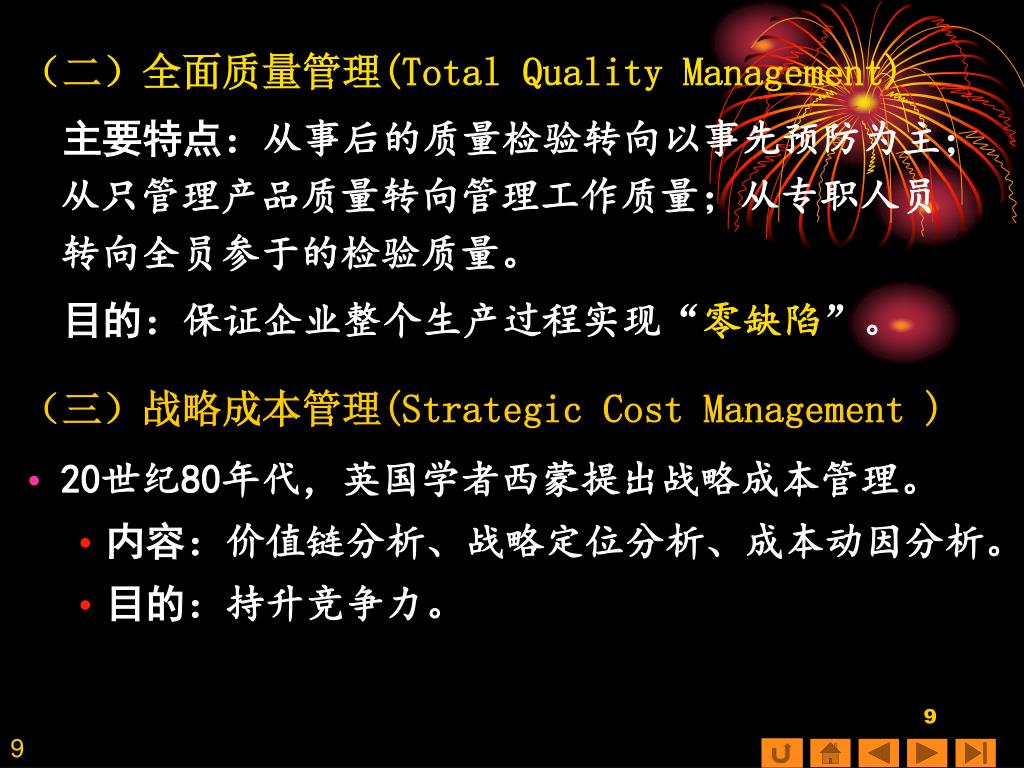 （二）全面质量管理(Total Quality Management)

主要特点：从事后的质量检验转向以事先预防为主；从只管理产品质量转向管理工作质量；从专职人员转向全员参于的检验质量。

目的：保证企业整个生产过程实现“零缺陷”。

（三）战略成本管理(Strategic Cost Management )

• 20世纪80年代，英国学者西蒙提出战略成本管理。

• 内容：价值链分析、战略定位分析、成本动因分析。

• 目的：持升竞争力。

9

9